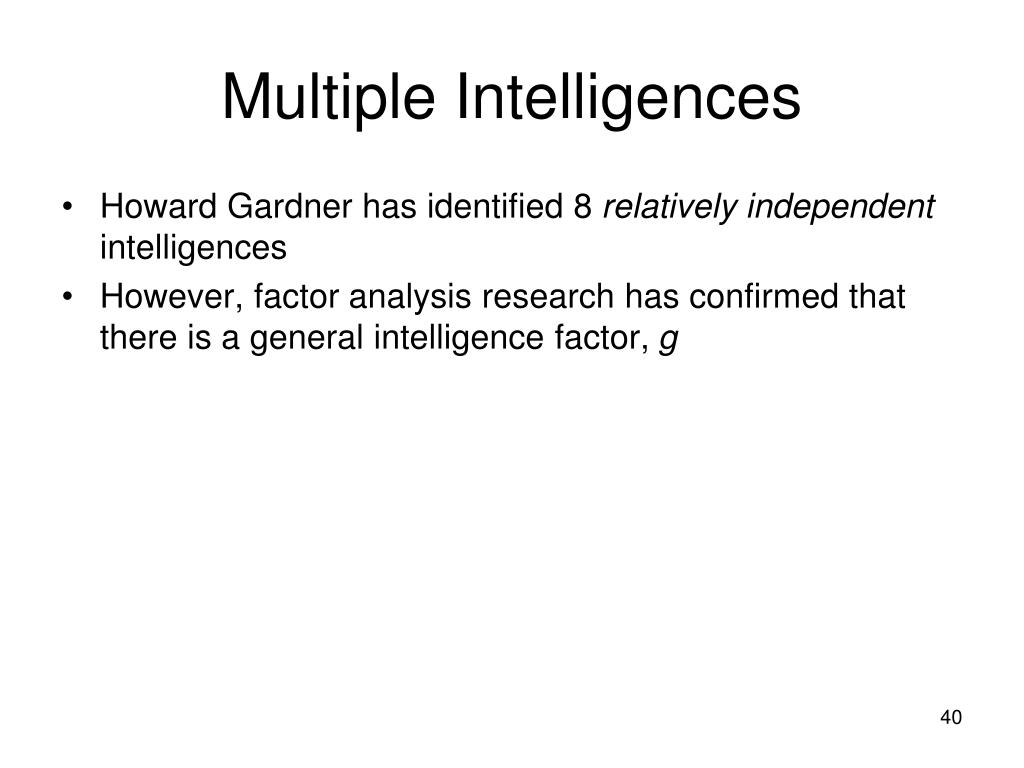 Multiple Intelligences

• Howard Gardner has identified 8 relatively independent intelligences
• However, factor analysis research has confirmed that there is a general intelligence factor, g

40